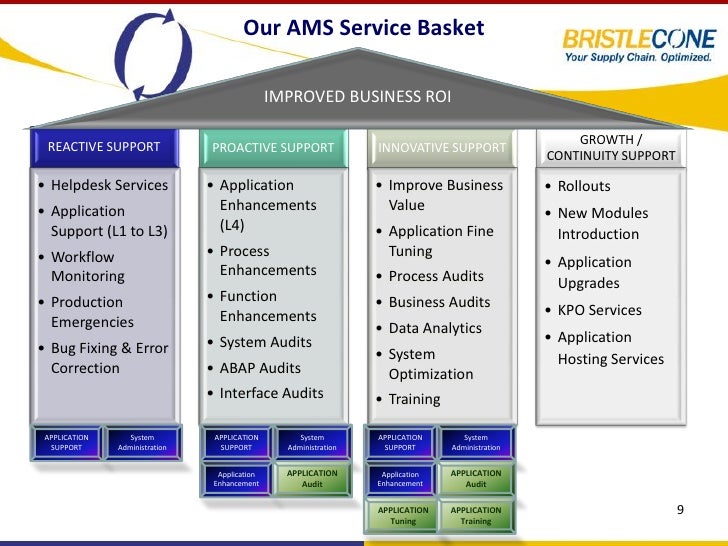 Our AMS Service Basket

BRISTLECONE
Your Supply Chain. Optimized.

IMPROVED BUSINESS ROI

REACTIVE SUPPORT
• Helpdesk Services
• Application Support (L1 to L3)
• Workflow Monitoring
• Production Emergencies
• Bug Fixing & Error Correction

APPLICATION SUPPORT
System Administration

PROACTIVE SUPPORT
• Application Enhancements (L4)
• Process Enhancements
• Function Enhancements
• System Audits
• ABAP Audits
• Interface Audits

APPLICATION SUPPORT
System Administration
Application Enhancement
APPLICATION Audit

INNOVATIVE SUPPORT
• Improve Business Value
• Application Fine Tuning
• Process Audits
• Business Audits
• Data Analytics
• System Optimization
• Training

APPLICATION SUPPORT
System Administration
Application Enhancement
APPLICATION Audit
APPLICATION Tuning
APPLICATION Training

GROWTH / CONTINUITY SUPPORT
• Rollouts
• New Modules Introduction
• Application Upgrades
• KPO Services
• Application Hosting Services

9